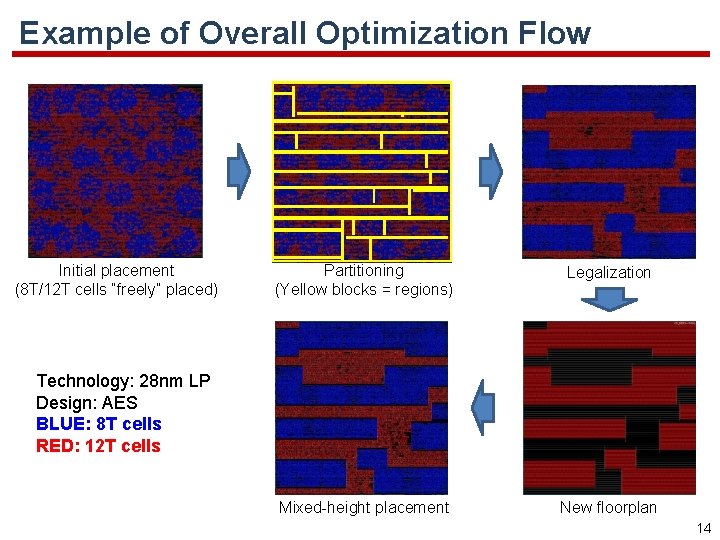 Example of Overall Optimization Flow

Initial placement
(8T/12T cells "freely" placed)

Partitioning
(Yellow blocks = regions)

Legalization

Technology: 28nm LP
Design: AES
BLUE: 8T cells
RED: 12T cells

Mixed-height placement

New floorplan

14